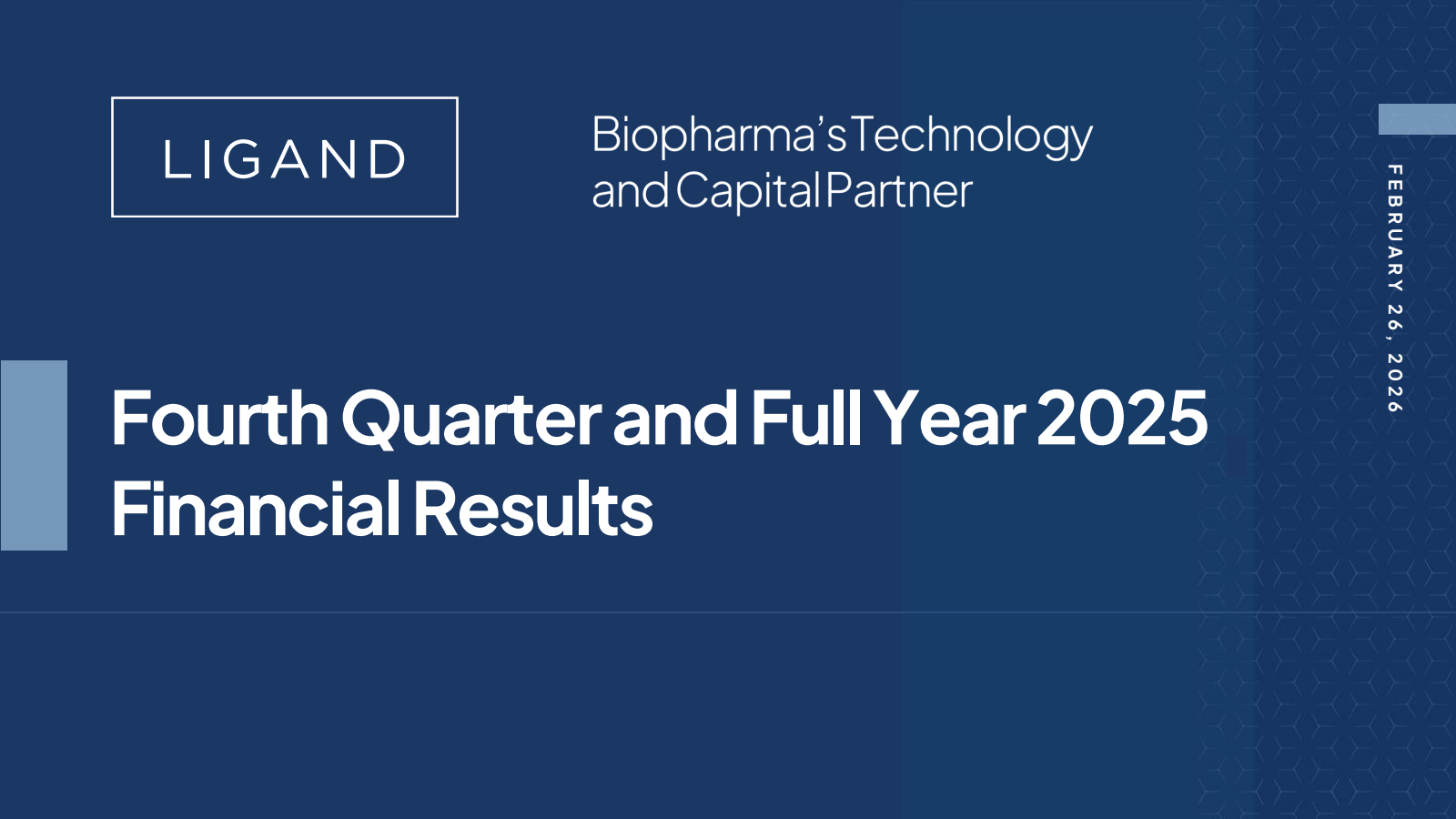 LIGAND

Biopharma's Technology and Capital Partner

FEBRUARY 26, 2026

Fourth Quarter and Full Year 2025 Financial Results